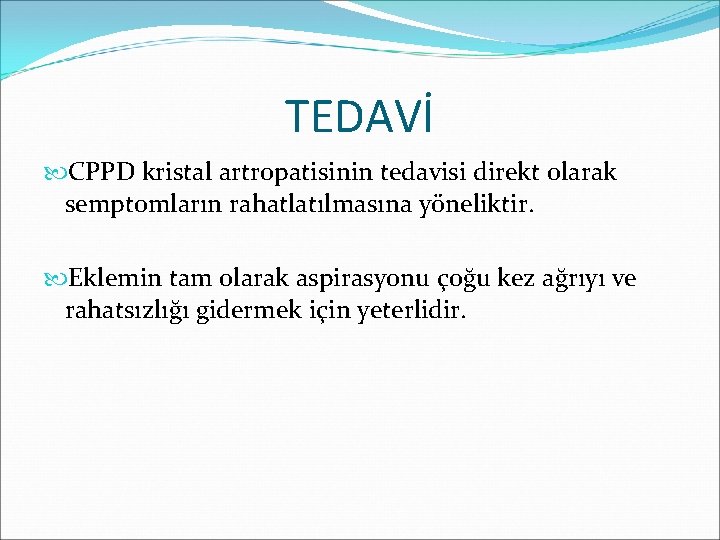 TEDAVİ

CPPD kristal artropatisinin tedavisi direkt olarak semptomların rahatlatılmasına yöneliktir.

Eklemin tam olarak aspirasyonu çoğu kez ağrıyı ve rahatsızlığı gidermek için yeterlidir.